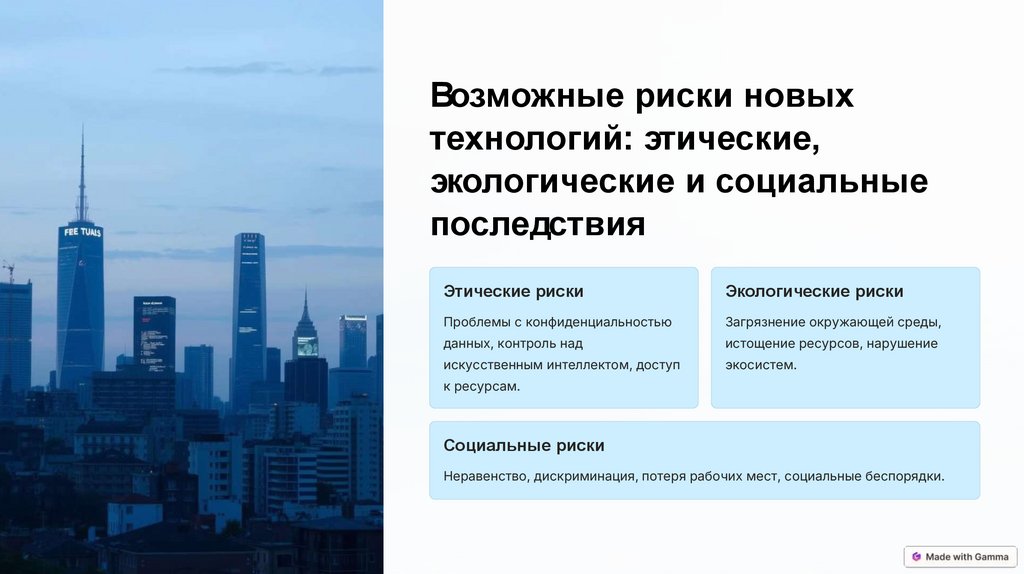 FEE TUALS

Возможные риски новых технологий: этические, экологические и социальные последствия

Этические риски

Проблемы с конфиденциальностью данных, контроль над искусственным интеллектом, доступ к ресурсам.

Экологические риски

Загрязнение окружающей среды, истощение ресурсов, нарушение экосистем.

Социальные риски

Неравенство, дискриминация, потеря рабочих мест, социальные беспорядки.

Made with Gamma